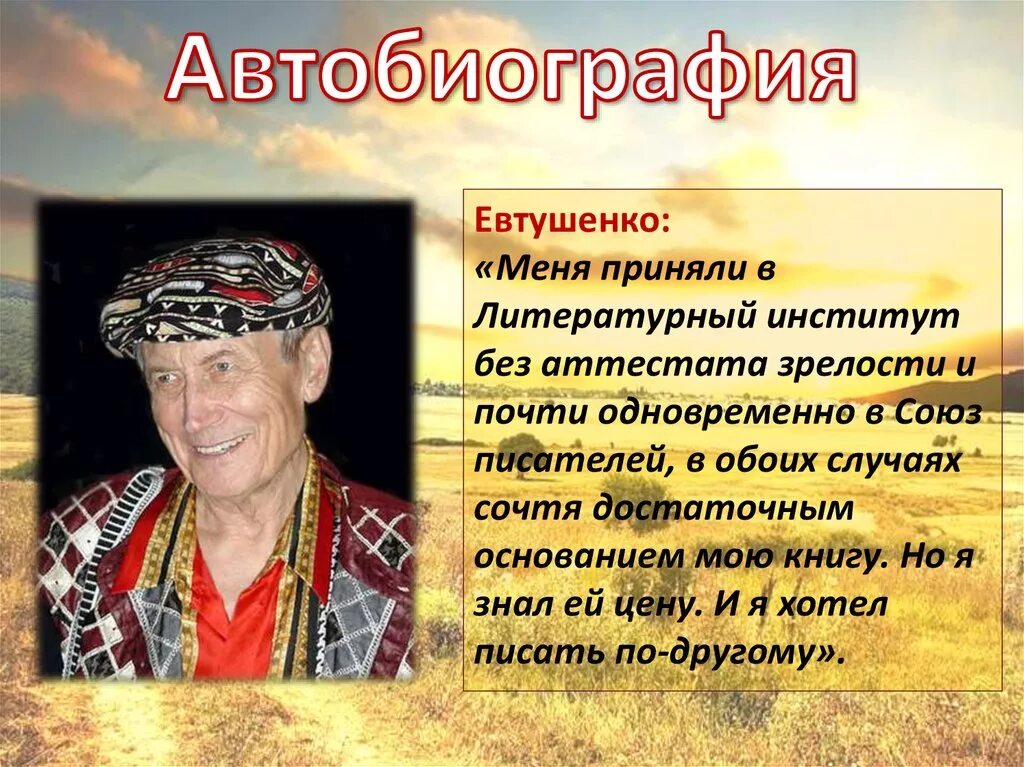 Автобиография

Евтушенко:
«Меня приняли в Литературный институт без аттестата зрелости и почти одновременно в Союз писателей, в обоих случаях сочтя достаточным основанием мою книгу. Но я знал ей цену. И я хотел писать по-другому».